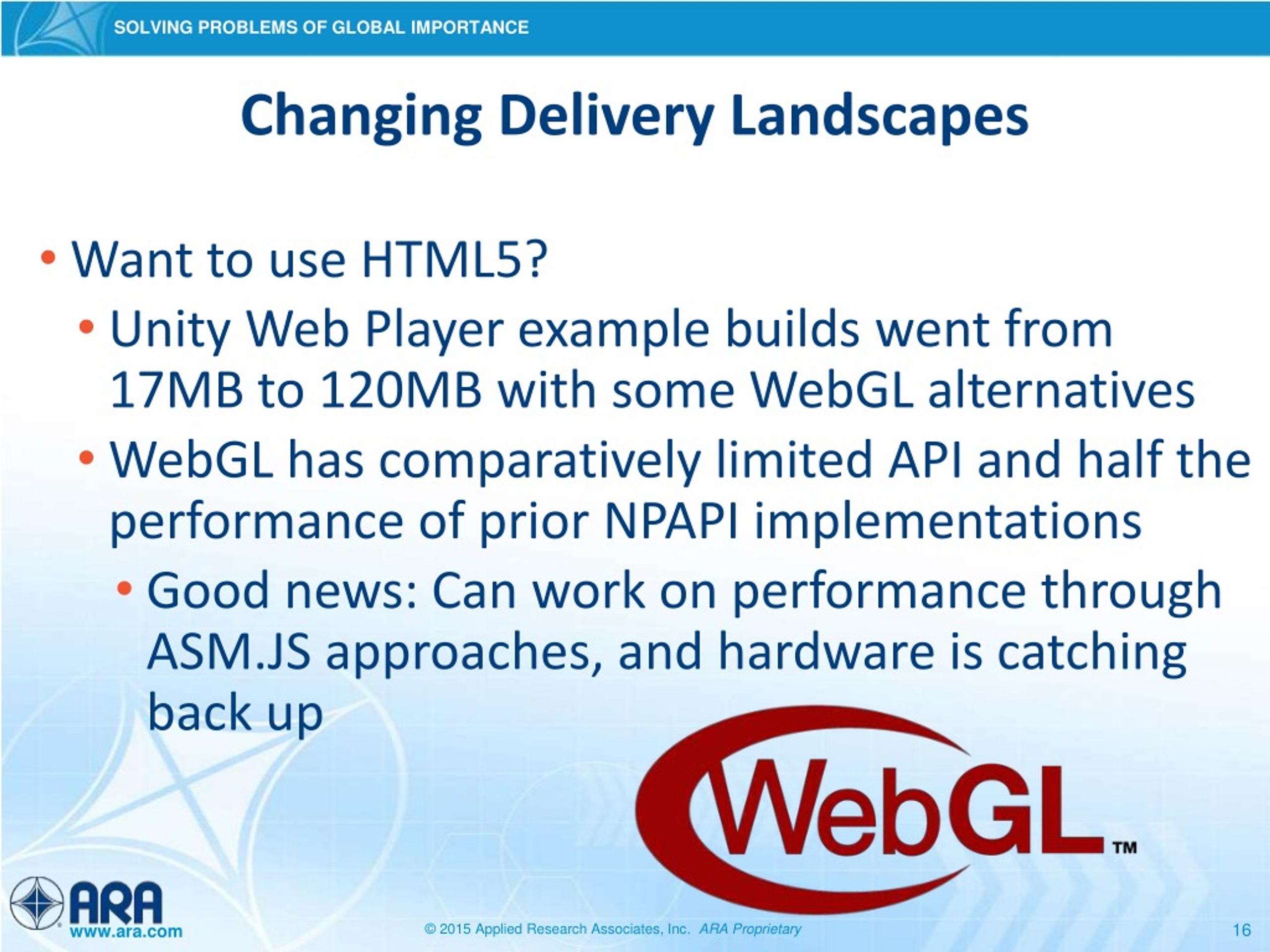 SOLVING PROBLEMS OF GLOBAL IMPORTANCE

Changing Delivery Landscapes

• Want to use HTML5?
• Unity Web Player example builds went from 17MB to 120MB with some WebGL alternatives
• WebGL has comparatively limited API and half the performance of prior NPAPI implementations
• Good news: Can work on performance through ASM.JS approaches, and hardware is catching back up

WebGL™

ARA
www.ara.com

© 2015 Applied Research Associates, Inc. ARA Proprietary

16